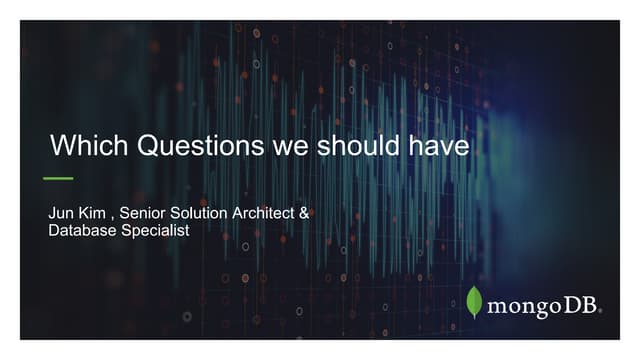 Which Questions we should have

Jun Kim , Senior Solution Architect & Database Specialist

mongoDB.